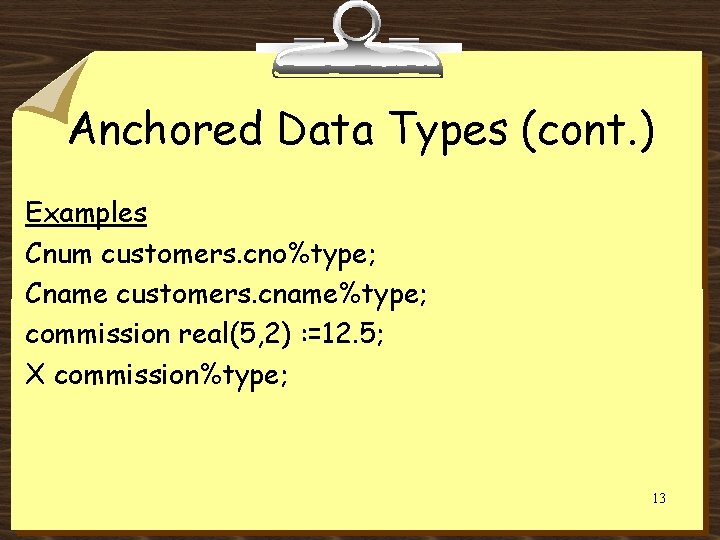 Anchored Data Types (cont.)

Examples
Cnum customers.cno%type;
Cname customers.cname%type;
commission real(5,2) :=12.5;
X commission%type;

13